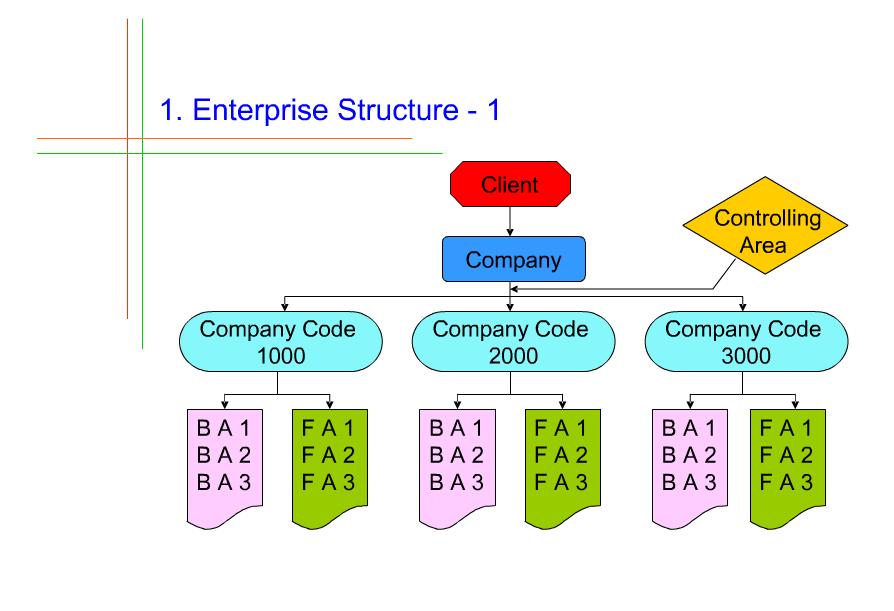 1. Enterprise Structure - 1

Client

Controlling Area

Company

Company Code 1000

Company Code 2000

Company Code 3000

B A 1
B A 2
B A 3

F A 1
F A 2
F A 3

B A 1
B A 2
B A 3

F A 1
F A 2
F A 3

B A 1
B A 2
B A 3

F A 1
F A 2
F A 3